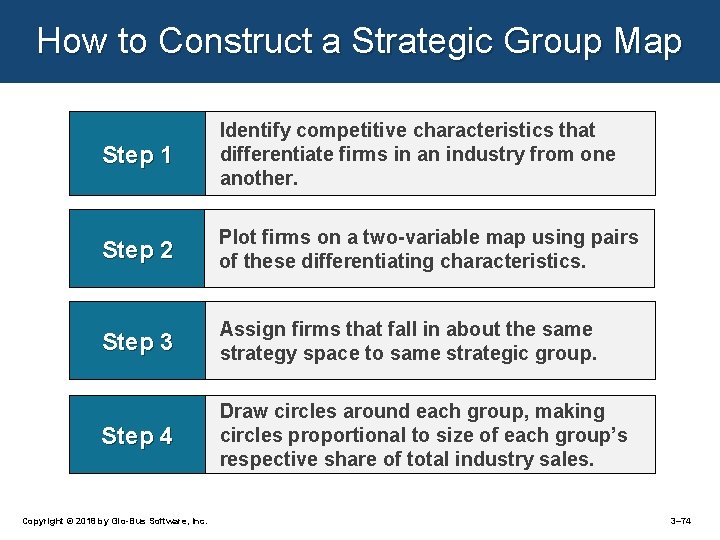 How to Construct a Strategic Group Map

Step 1

Identify competitive characteristics that differentiate firms in an industry from one another.

Step 2

Plot firms on a two-variable map using pairs of these differentiating characteristics.

Step 3

Assign firms that fall in about the same strategy space to same strategic group.

Step 4

Draw circles around each group, making circles proportional to size of each group's respective share of total industry sales.

Copyright © 2018 by Glo-Bus Software, Inc.

3–74